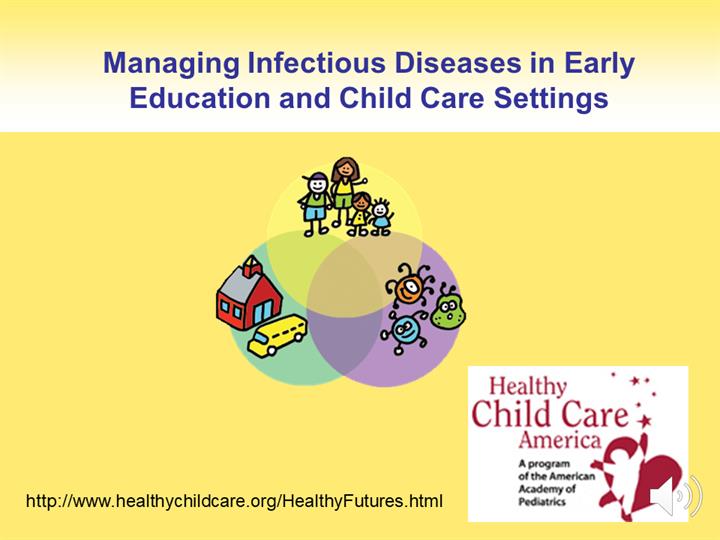 Managing Infectious Diseases in Early Education and Child Care Settings

Healthy
Child Care
America
A program of the American Academy of Pediatrics

http://www.healthychildcare.org/HealthyFutures.html